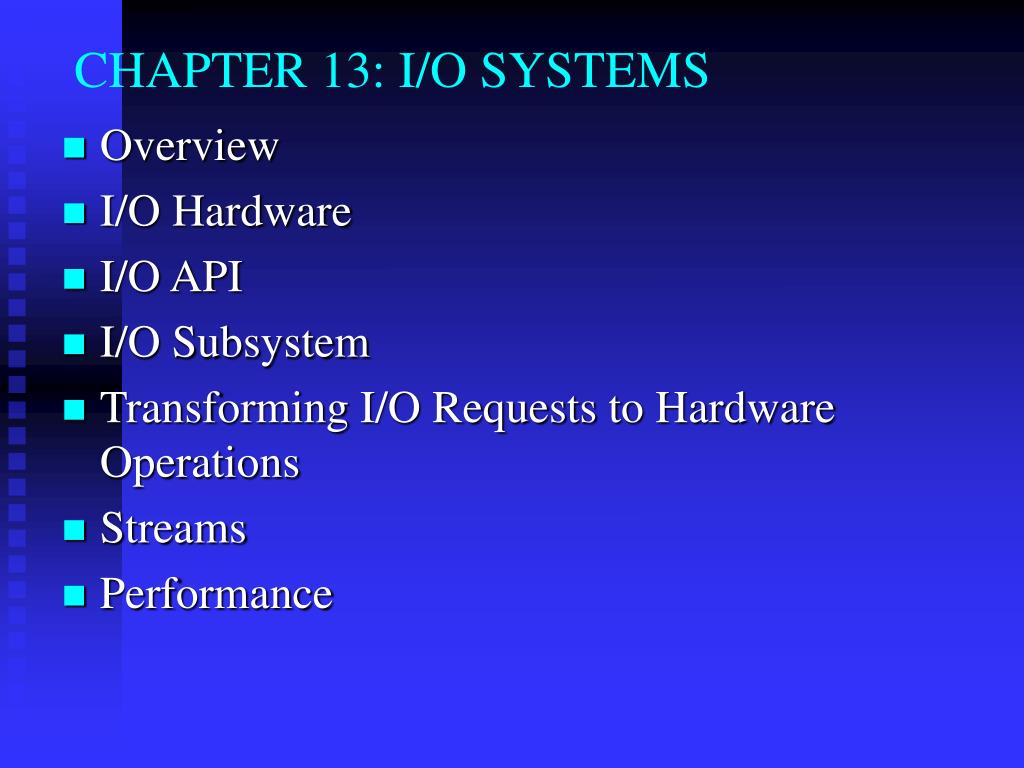 CHAPTER 13: I/O SYSTEMS

- Overview
- I/O Hardware
- I/O API
- I/O Subsystem
- Transforming I/O Requests to Hardware Operations
- Streams
- Performance